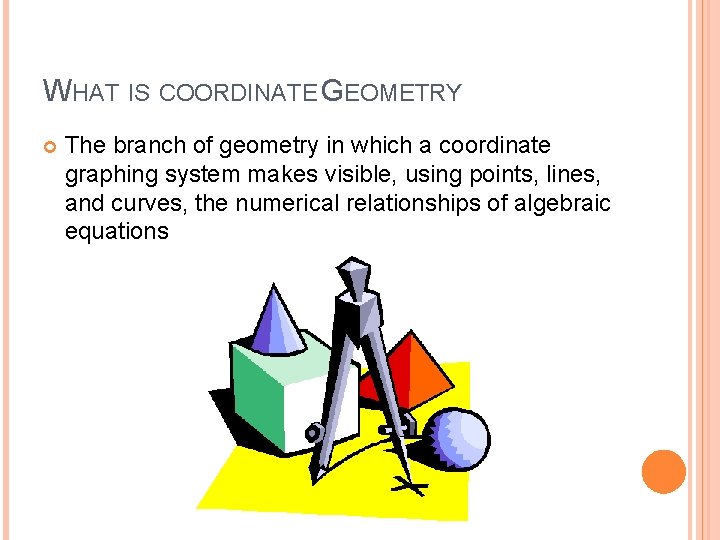 WHAT IS COORDINATE GEOMETRY

The branch of geometry in which a coordinate graphing system makes visible, using points, lines, and curves, the numerical relationships of algebraic equations